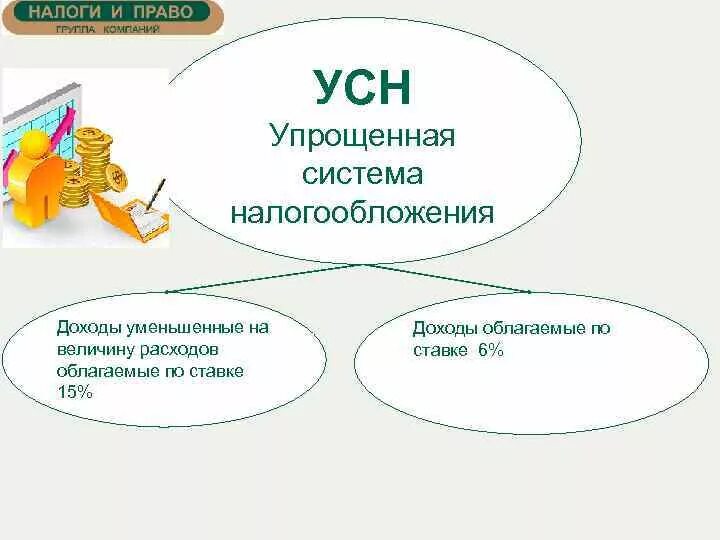 НАЛОГИ И ПРАВО
ГРУППА КОМПАНИЙ

УСН
Упрощенная система налогообложения

Доходы уменьшенные на величину расходов облагаемые по ставке 15%

Доходы облагаемые по ставке 6%